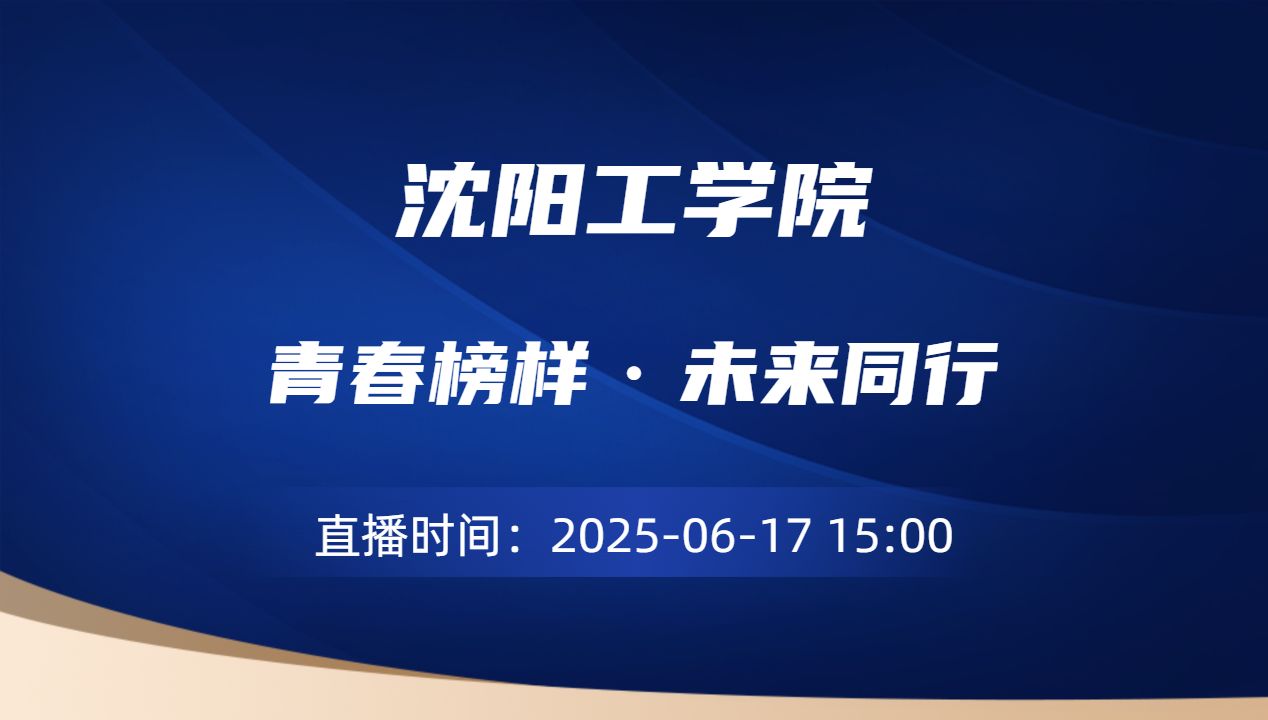 沈阳工学院

青春榜样 · 未来同行

直播时间：2025-06-17 15:00